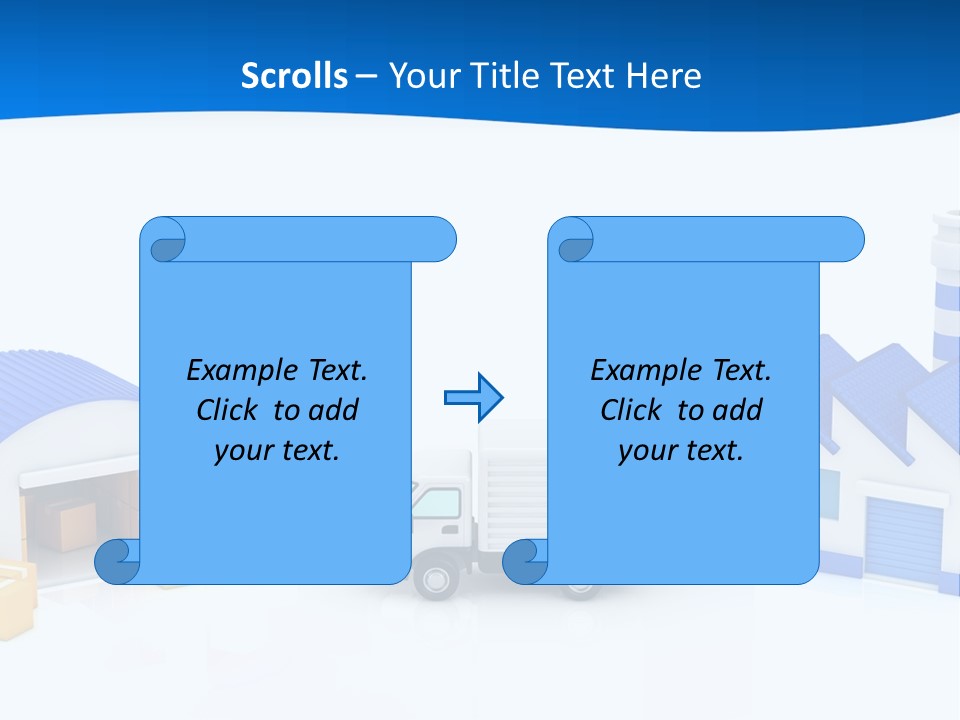 Scrolls – Your Title Text Here

Example Text. Click to add your text.

Example Text. Click to add your text.